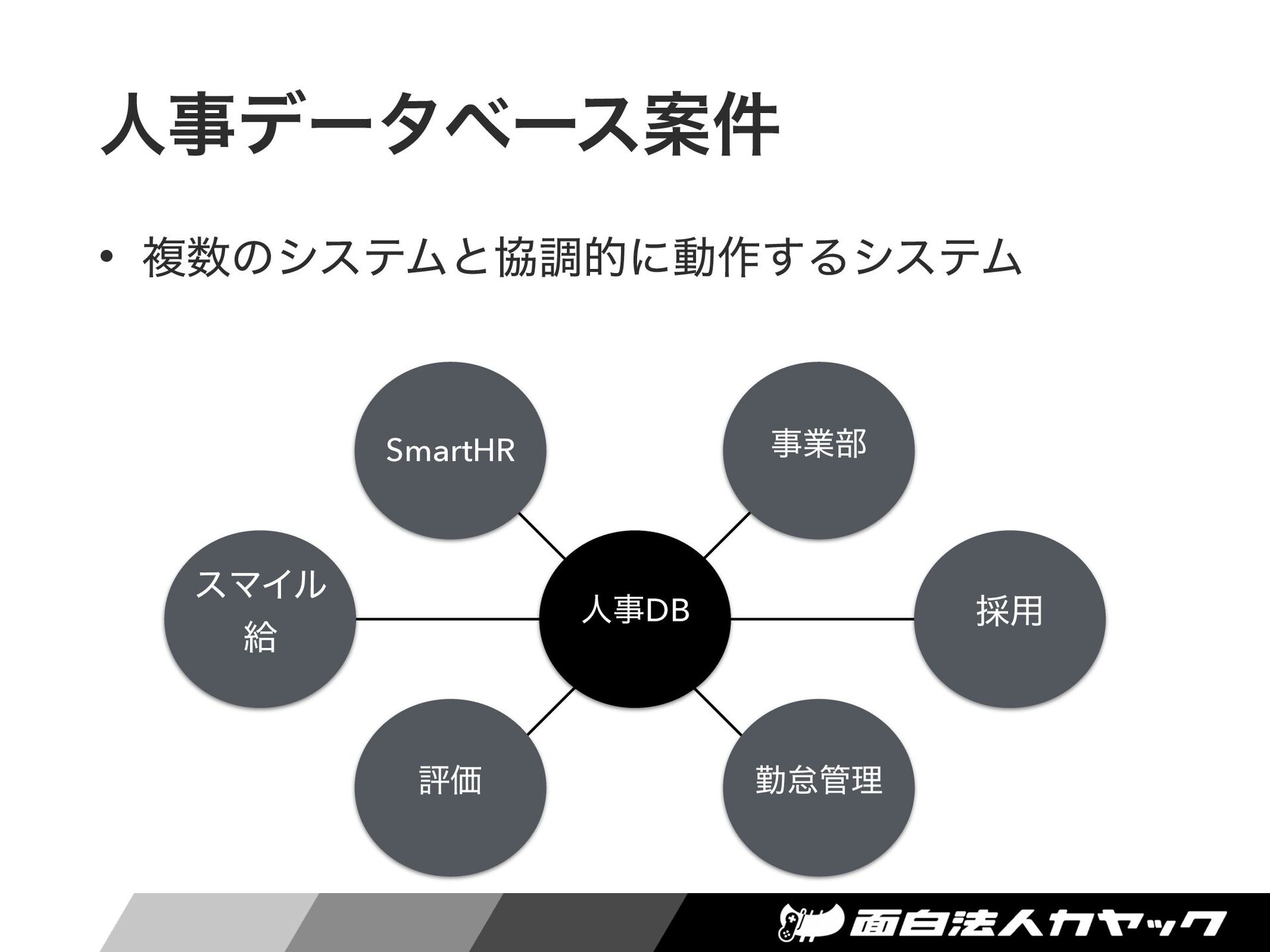 人事データベース案件

• 複数のシステムと協調的に動作するシステム

SmartHR

事業部

スマイル給

人事DB

採用

評価

勤怠管理

面白法人カヤック